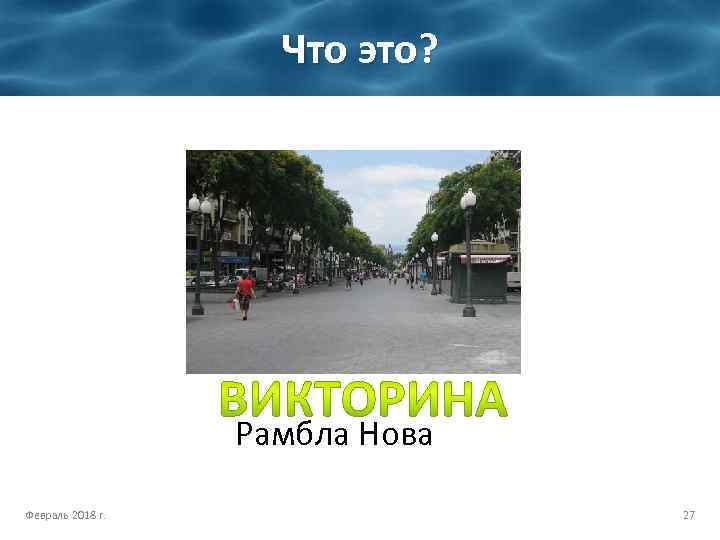 Что это?

ВИКТОРИНА

Рамбла Нова

Февраль 2018 г.

27